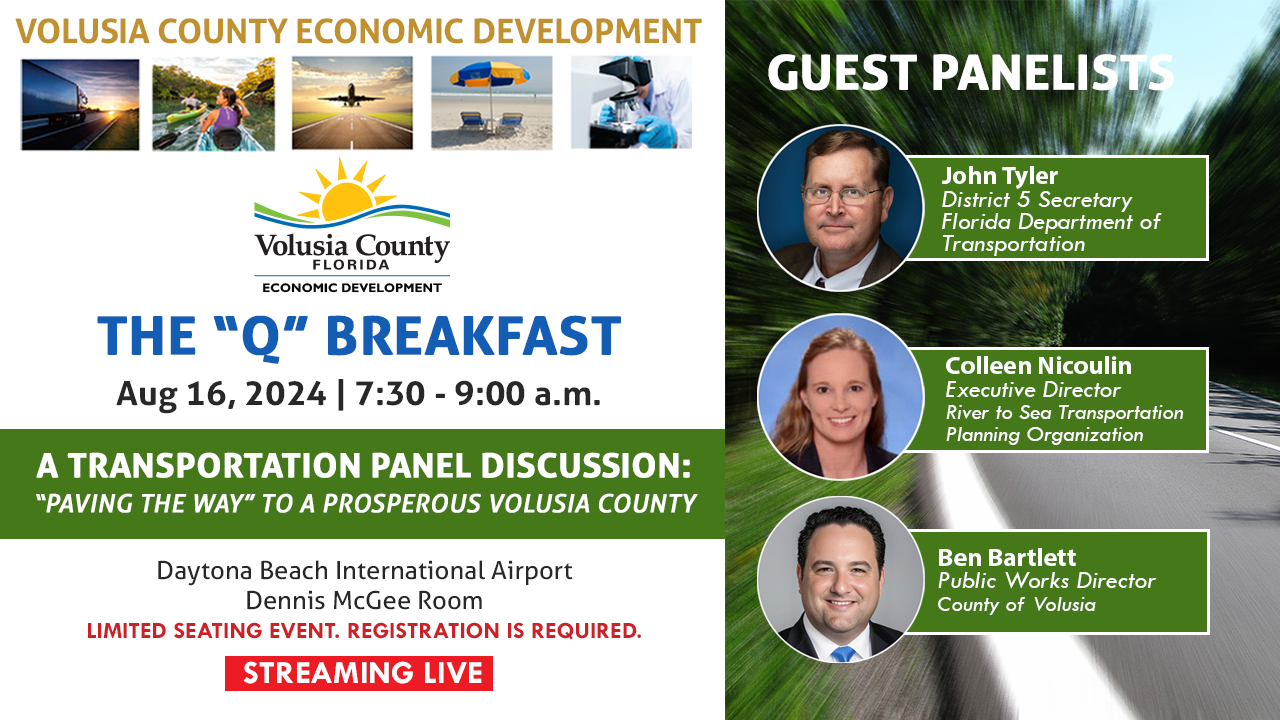 VOLUSIA COUNTY ECONOMIC DEVELOPMENT

Volusia County
FLORIDA
ECONOMIC DEVELOPMENT

THE “Q” BREAKFAST
Aug 16, 2024 | 7:30 - 9:00 a.m.

A TRANSPORTATION PANEL DISCUSSION:
“PAVING THE WAY” TO A PROSPEROUS VOLUSIA COUNTY

Daytona Beach International Airport
Dennis McGee Room
LIMITED SEATING EVENT. REGISTRATION IS REQUIRED.

STREAMING LIVE

GUEST PANELISTS

John Tyler
District 5 Secretary
Florida Department of Transportation

Colleen Nicoulin
Executive Director
River to Sea Transportation Planning Organization

Ben Bartlett
Public Works Director
County of Volusia